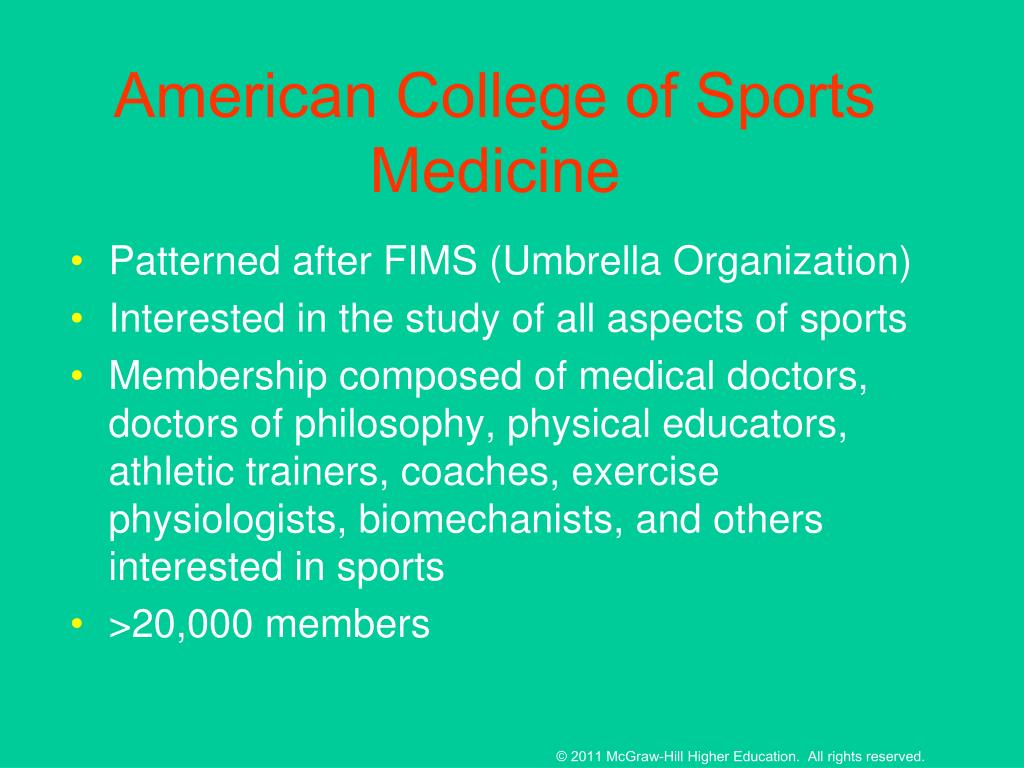 American College of Sports Medicine

• Patterned after FIMS (Umbrella Organization)
• Interested in the study of all aspects of sports
• Membership composed of medical doctors, doctors of philosophy, physical educators, athletic trainers, coaches, exercise physiologists, biomechanists, and others interested in sports
• >20,000 members

© 2011 McGraw-Hill Higher Education. All rights reserved.